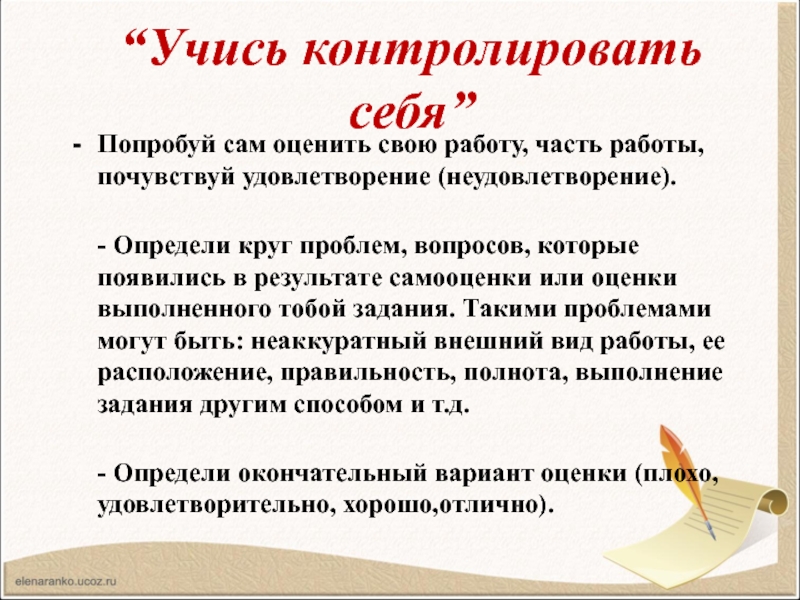 “Учись контролировать себя”

- Попробуй сам оценить свою работу, часть работы, почувствуй удовлетворение (неудовлетворение).

- Определи круг проблем, вопросов, которые появились в результате самооценки или оценки выполненного тобой задания. Такими проблемами могут быть: неаккуратный внешний вид работы, ее расположение, правильность, полнота, выполнение задания другим способом и т.д.

- Определи окончательный вариант оценки (плохо, удовлетворительно, хорошо,отлично).

elenaranko.ucoz.ru